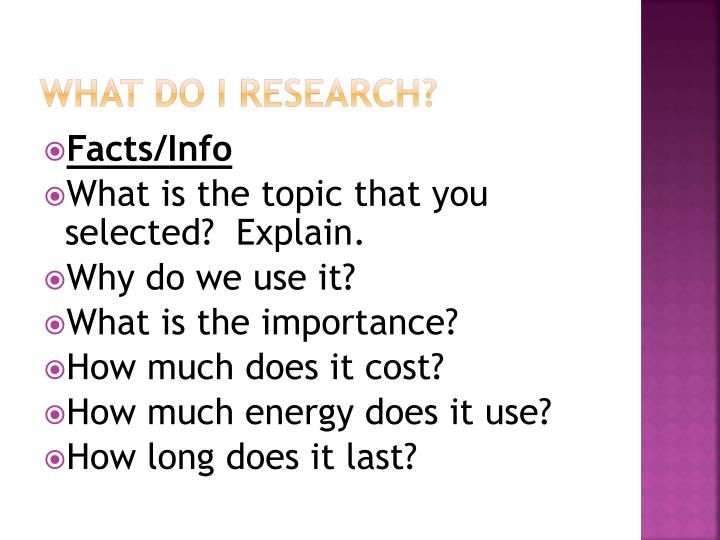 WHAT DO I RESEARCH?

Facts/Info

What is the topic that you selected?  Explain.

Why do we use it?

What is the importance?

How much does it cost?

How much energy does it use?

How long does it last?